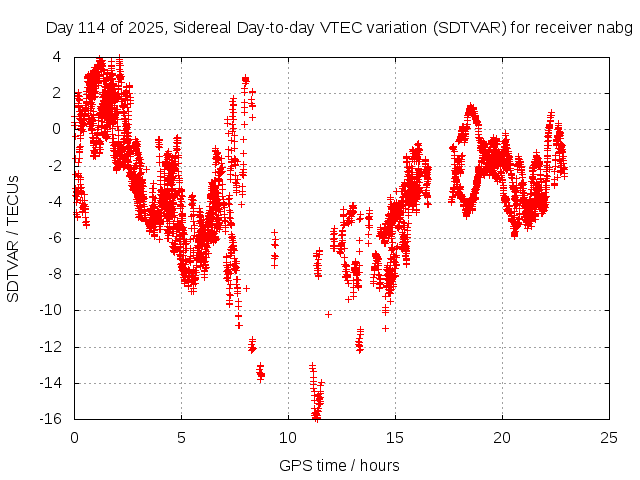 Day 114 of 2025, Sidereal Day-to-day VTEC variation (SDTVAR) for receiver nabg

SDTVAR / TECUs

4
2
0
-2
-4
-6
-8
-10
-12
-14
-16

0
5
10
15
20
25

GPS time / hours